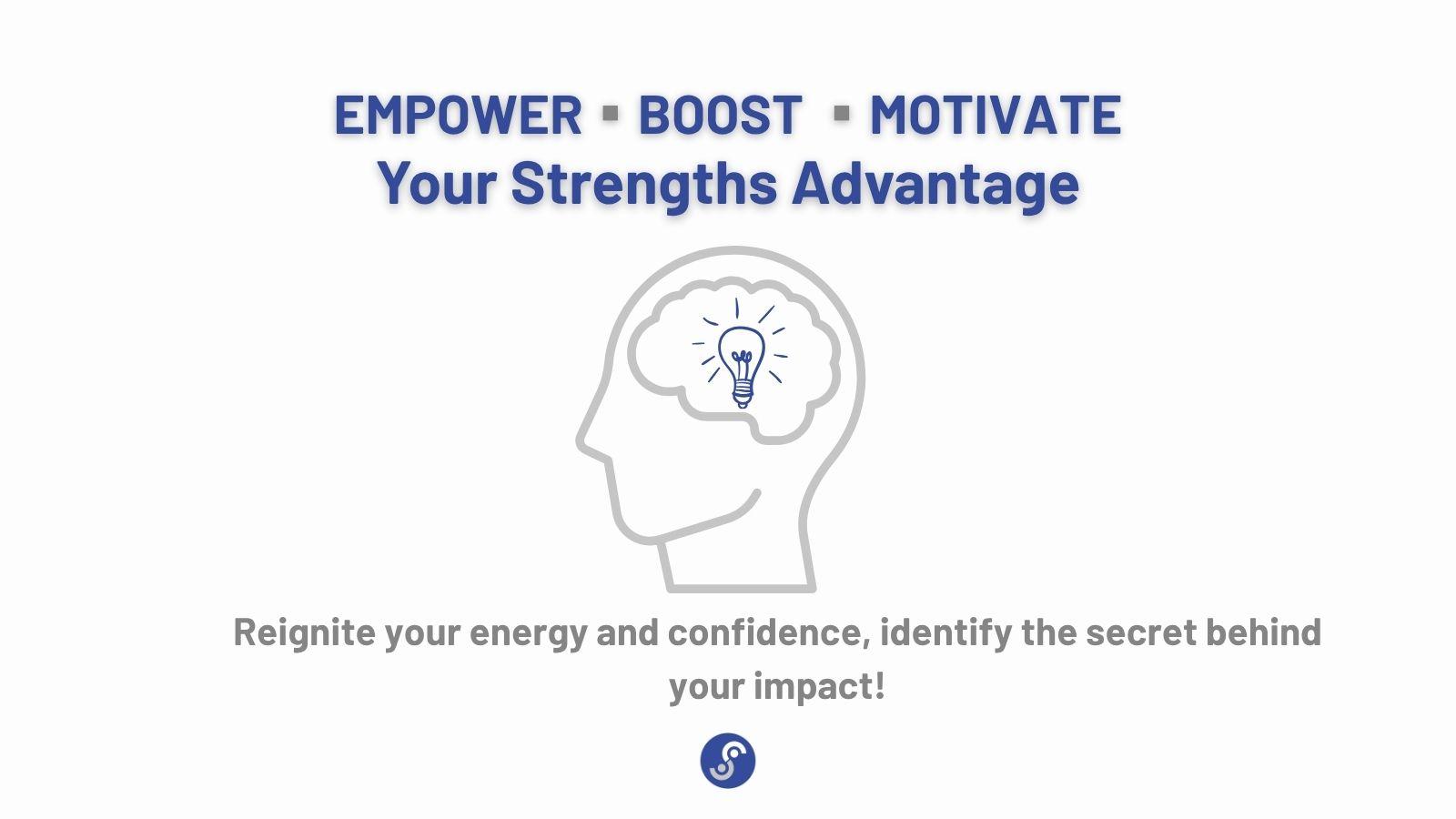 EMPOWER ▪ BOOST ▪ MOTIVATE
Your Strengths Advantage

Reignite your energy and confidence, identify the secret behind your impact!